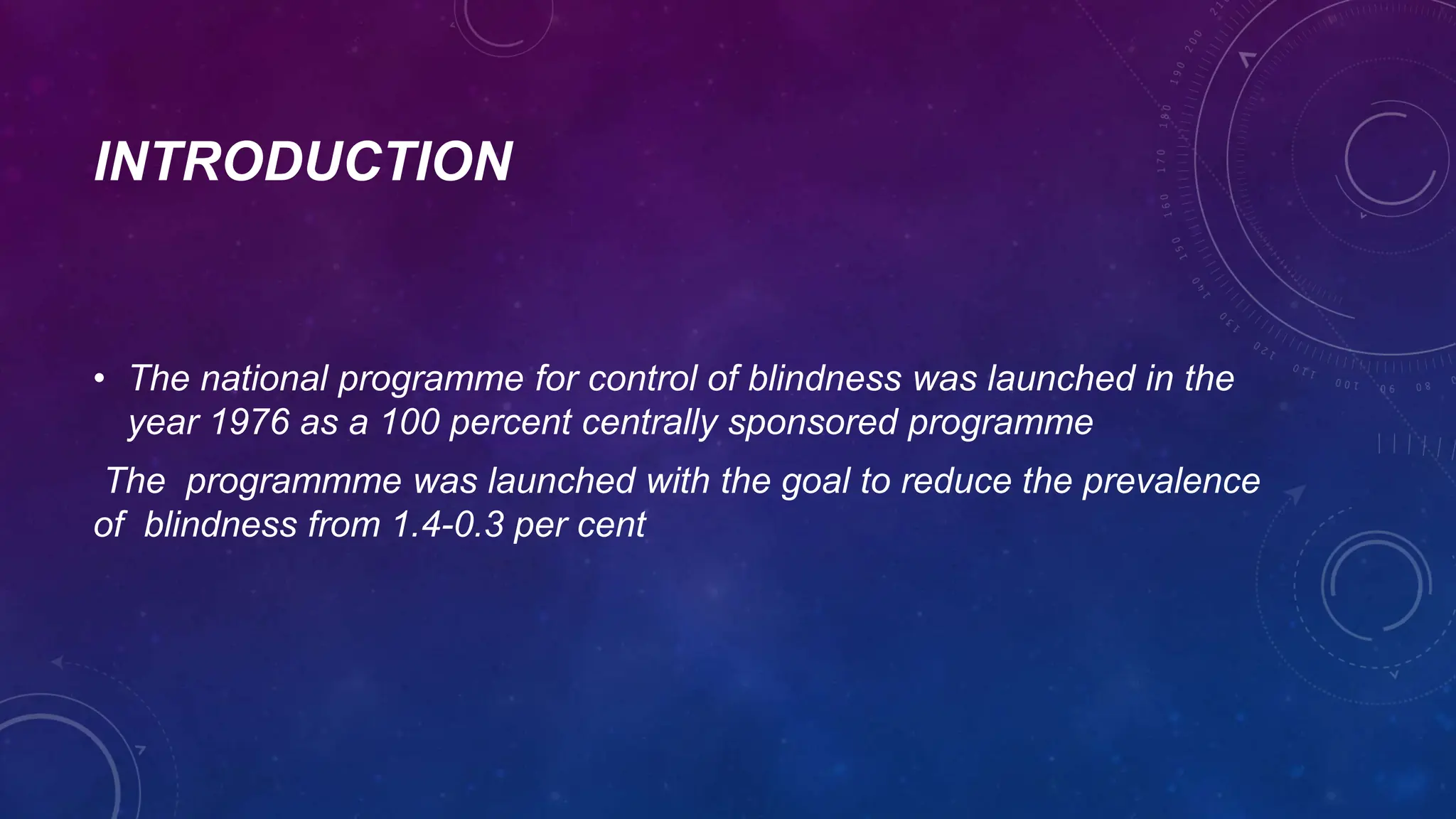 INTRODUCTION

• The national programme for control of blindness was launched in the year 1976 as a 100 percent centrally sponsored programme

The programmme was launched with the goal to reduce the prevalence of blindness from 1.4-0.3 per cent